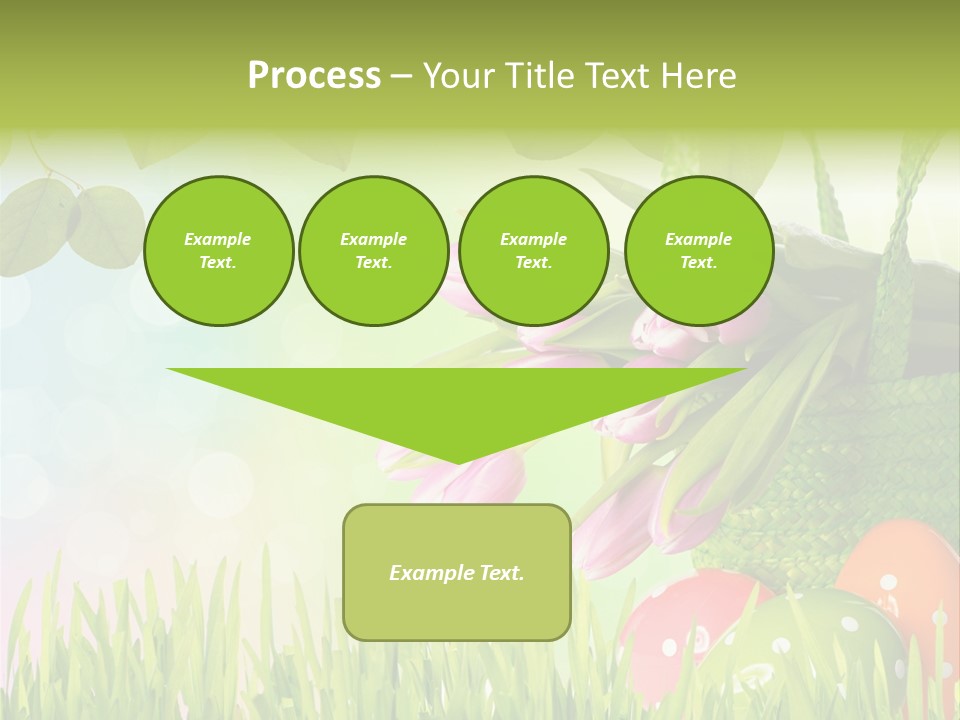 Process – Your Title Text Here

Example Text.

Example Text.

Example Text.

Example Text.

Example Text.